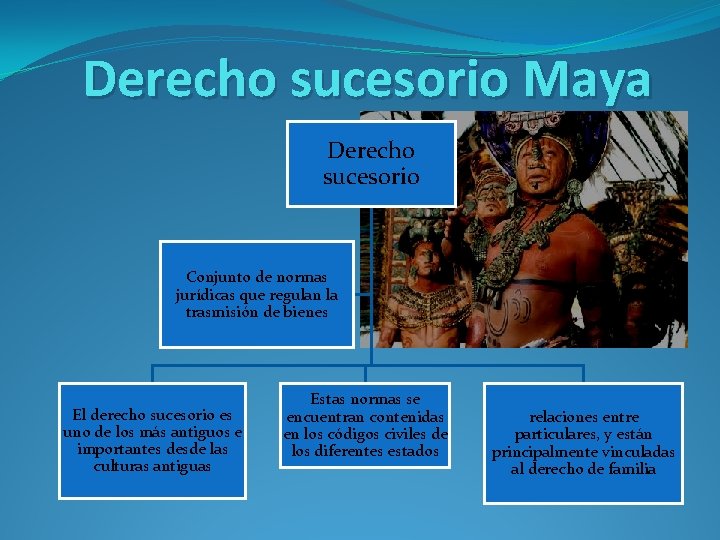 Derecho sucesorio Maya

Derecho sucesorio

Conjunto de normas jurídicas que regulan la trasmisión de bienes

El derecho sucesorio es uno de los más antiguos e importantes desde las culturas antiguas

Estas normas se encuentran contenidas en los códigos civiles de los diferentes estados

relaciones entre particulares, y están principalmente vinculadas al derecho de familia